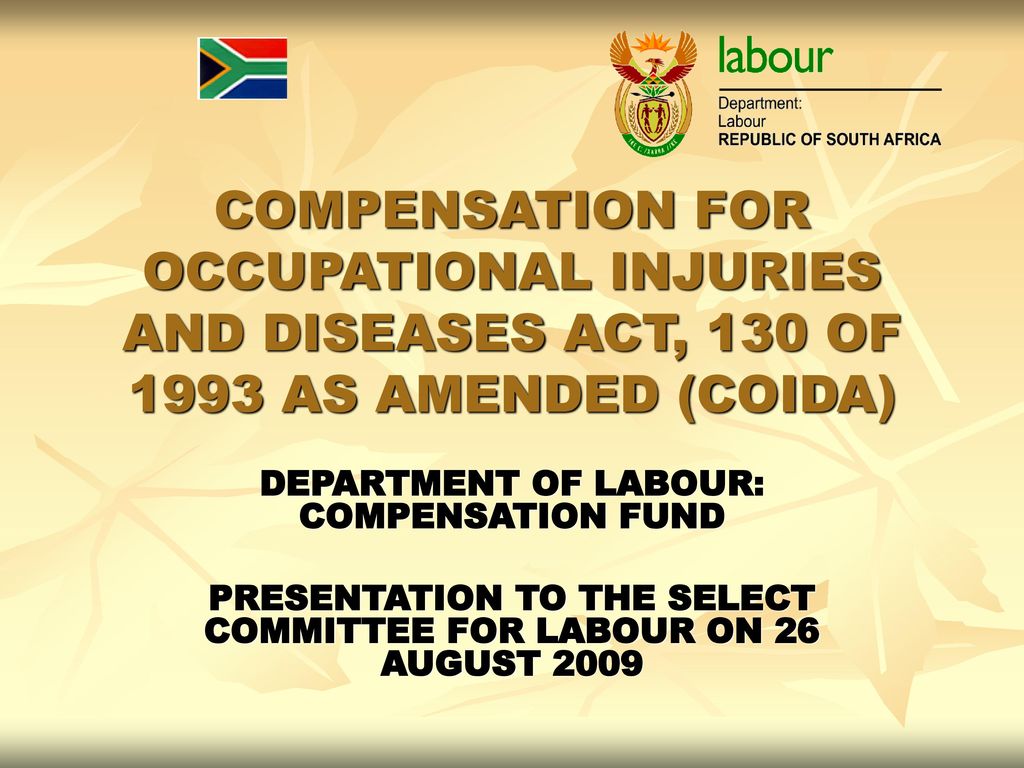 labour

Department:
Labour
REPUBLIC OF SOUTH AFRICA

COMPENSATION FOR OCCUPATIONAL INJURIES AND DISEASES ACT, 130 OF 1993 AS AMENDED (COIDA)

DEPARTMENT OF LABOUR: COMPENSATION FUND

PRESENTATION TO THE SELECT COMMITTEE FOR LABOUR ON 26 AUGUST 2009